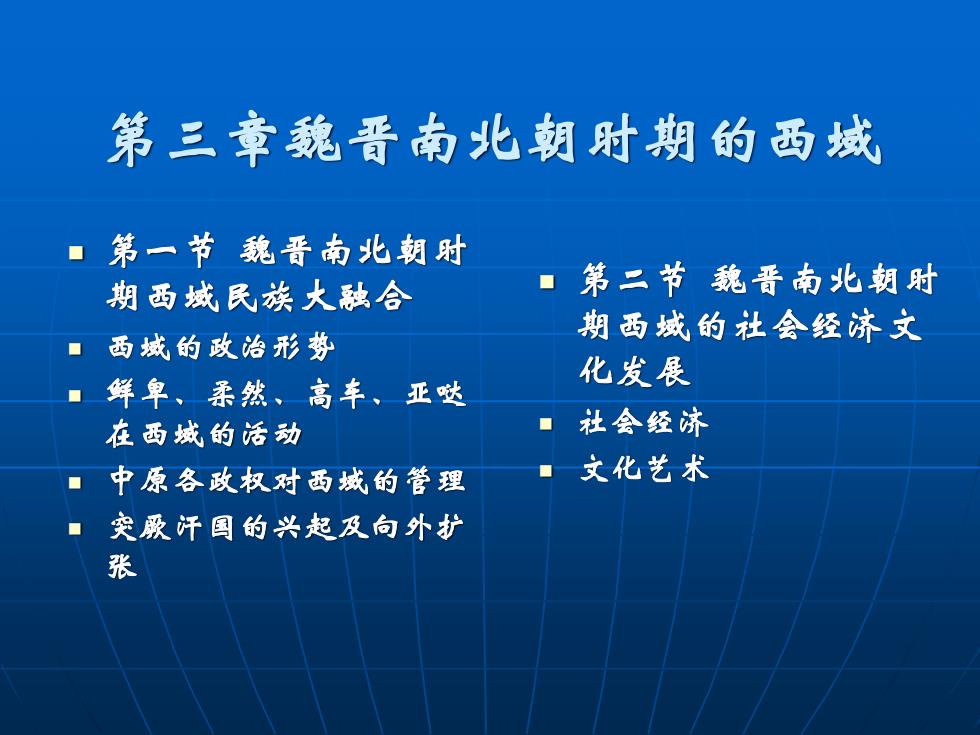 第三章魏晋南北朝时期的西域

第一节 魏晋南北朝时期西域民族大融合

西域的政治形势

鲜卑、柔然、高车、亚哒在西域的活动

中原各政权对西域的管理

突厥汗国的兴起及向外扩张

第二节 魏晋南北朝时期西域的社会经济文化发展

社会经济

文化艺术